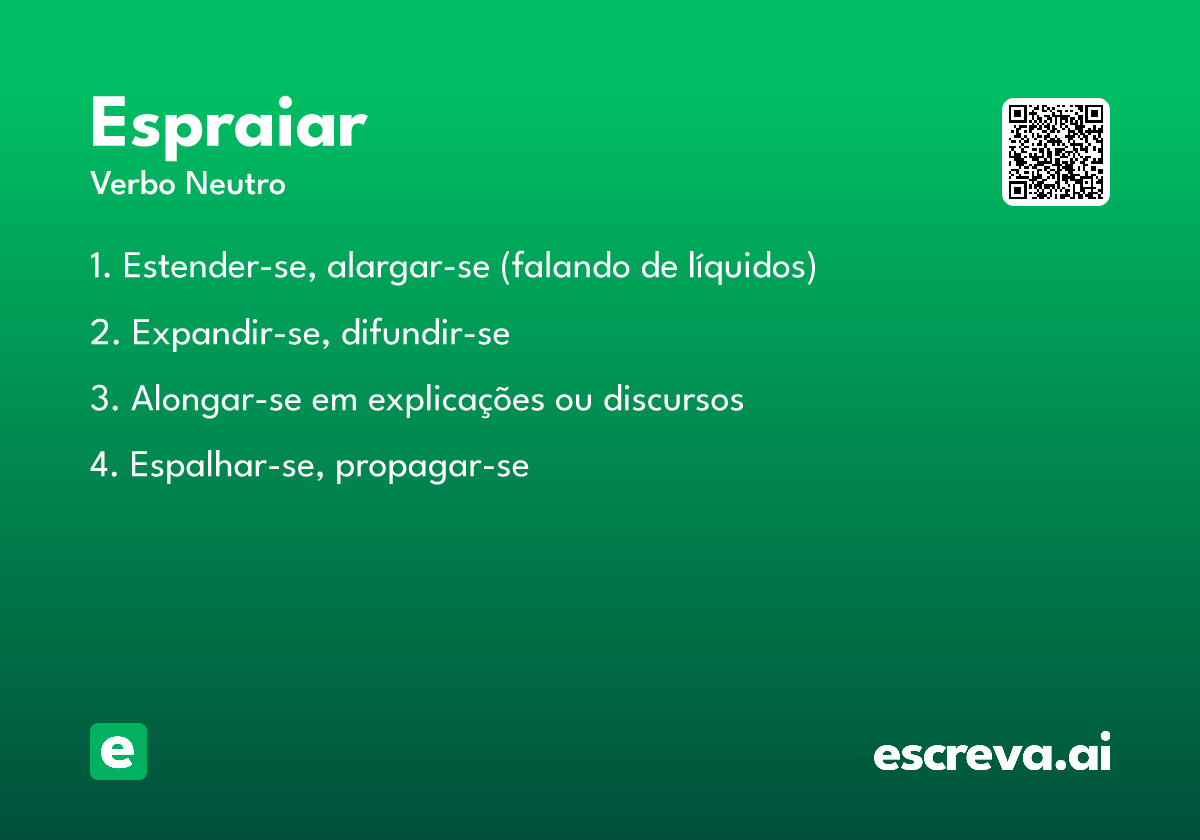 Espraiar
Verbo Neutro

1. Estender-se, alargar-se (falando de líquidos)

2. Expandir-se, difundir-se

3. Alongar-se em explicações ou discursos

4. Espalhar-se, propagar-se

e

escreva.ai